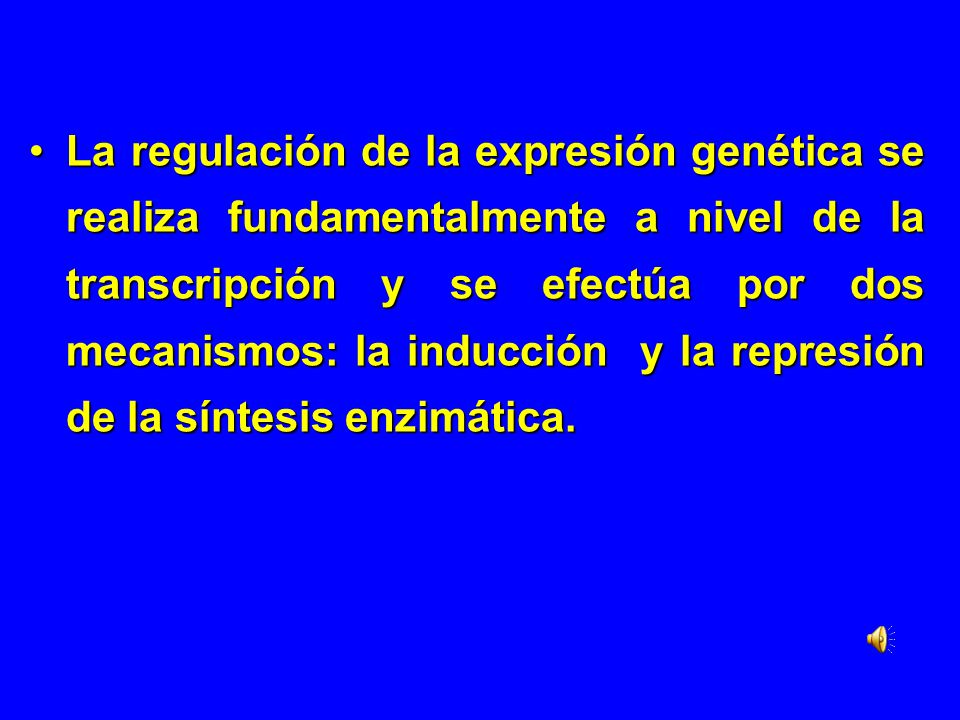 • La regulación de la expresión genética se realiza fundamentalmente a nivel de la transcripción y se efectúa por dos mecanismos: la inducción y la represión de la síntesis enzimática.